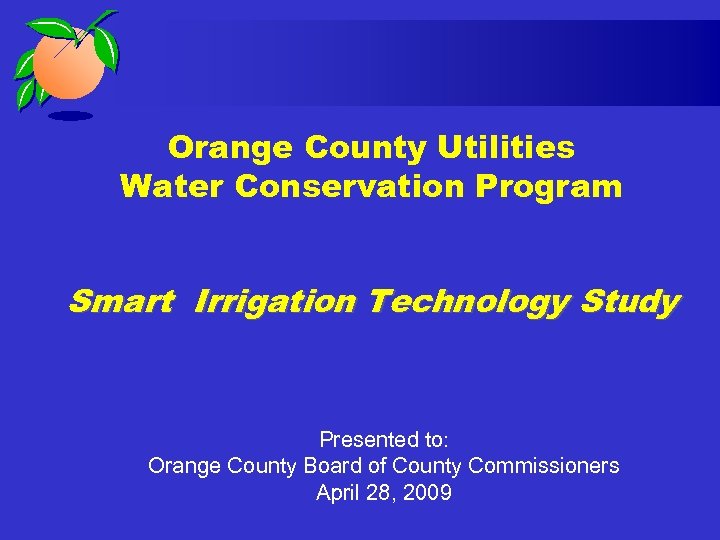 Orange County Utilities
Water Conservation Program

Smart Irrigation Technology Study

Presented to:
Orange County Board of County Commissioners
April 28, 2009